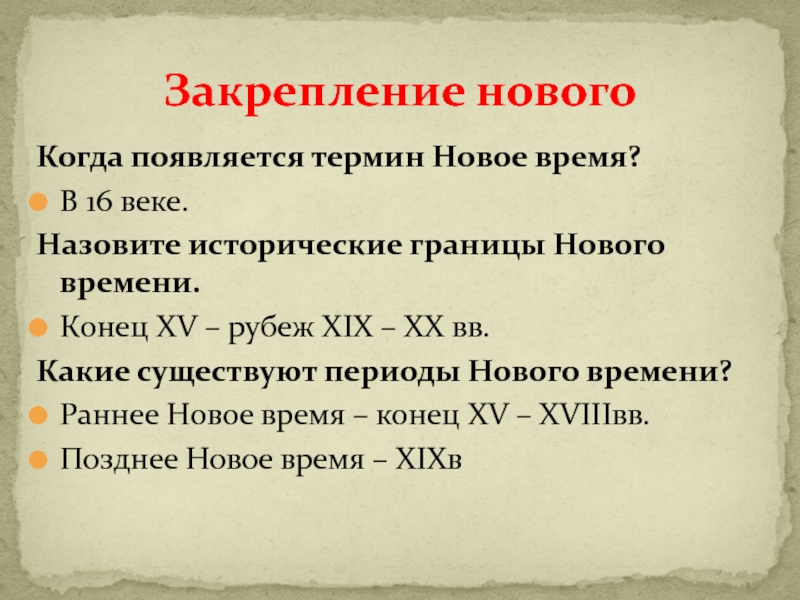 Закрепление нового

Когда появляется термин Новое время?

В 16 веке.

Назовите исторические границы Нового времени.

Конец XV – рубеж XIX – XX вв.

Какие существуют периоды Нового времени?

Раннее Новое время – конец XV – XVIIIвв.

Позднее Новое время – XIXв